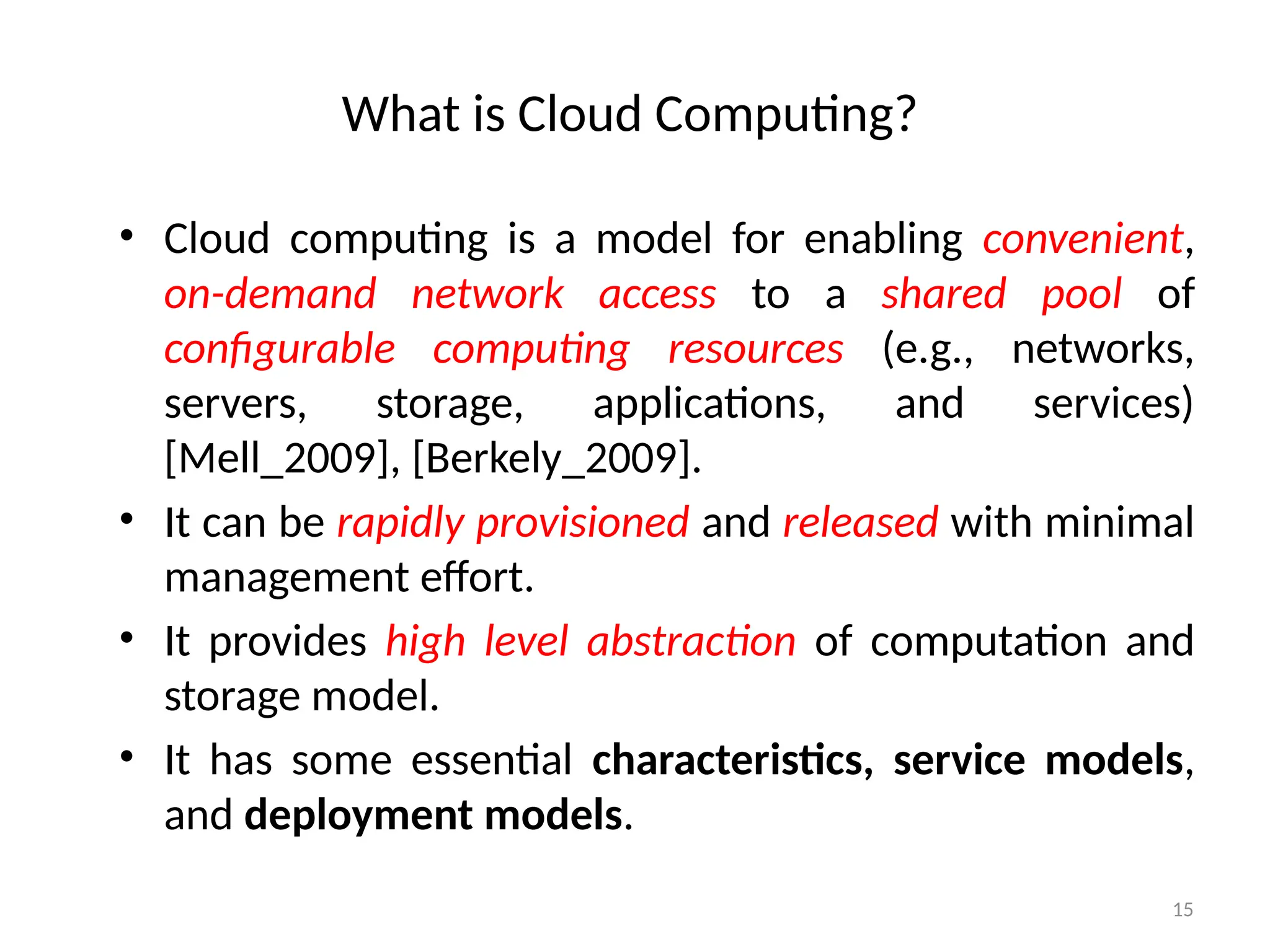 What is Cloud Computing?

• Cloud computing is a model for enabling convenient, on-demand network access to a shared pool of configurable computing resources (e.g., networks, servers, storage, applications, and services) [Mell_2009], [Berkely_2009].

• It can be rapidly provisioned and released with minimal management effort.

• It provides high level abstraction of computation and storage model.

• It has some essential characteristics, service models, and deployment models.

15